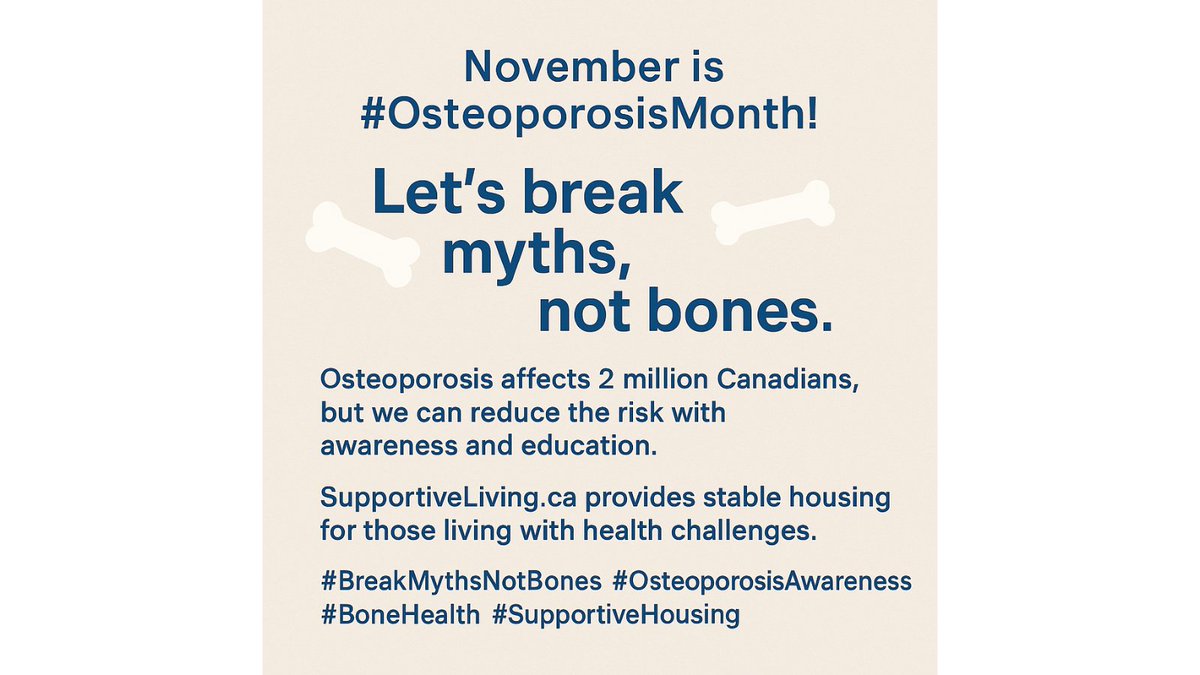 November is #OsteoporosisMonth!

Let's break myths, not bones.

Osteoporosis affects 2 million Canadians, but we can reduce the risk with awareness and education.

SupportiveLiving.ca provides stable housing for those living with health challenges.

#BreakMythsNotBones #OsteoporosisAwareness #BoneHealth #SupportiveHousing